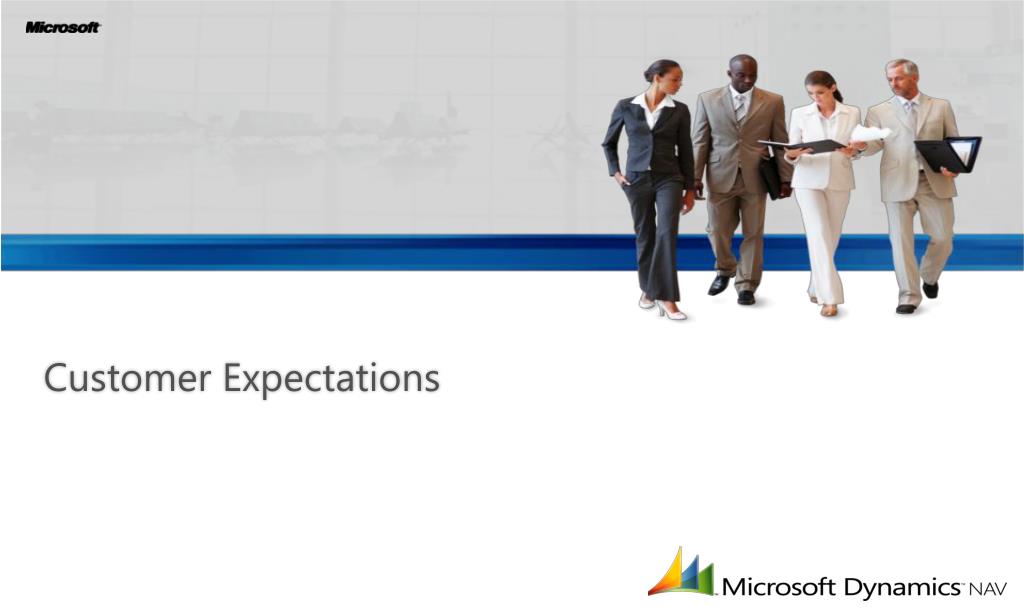 Microsoft

Customer Expectations

Microsoft Dynamics NAV